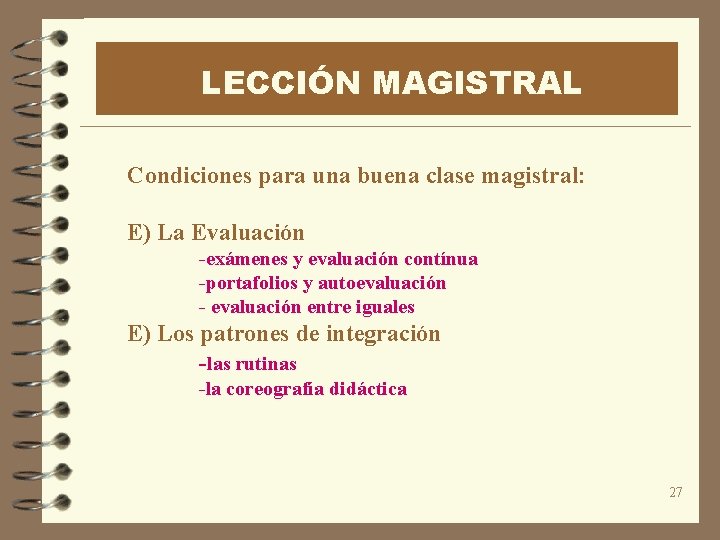 LECCIÓN MAGISTRAL

Condiciones para una buena clase magistral:

E) La Evaluación

-exámenes y evaluación contínua

-portafolios y autoevaluación

- evaluación entre iguales

E) Los patrones de integración

-las rutinas

-la coreografía didáctica

27